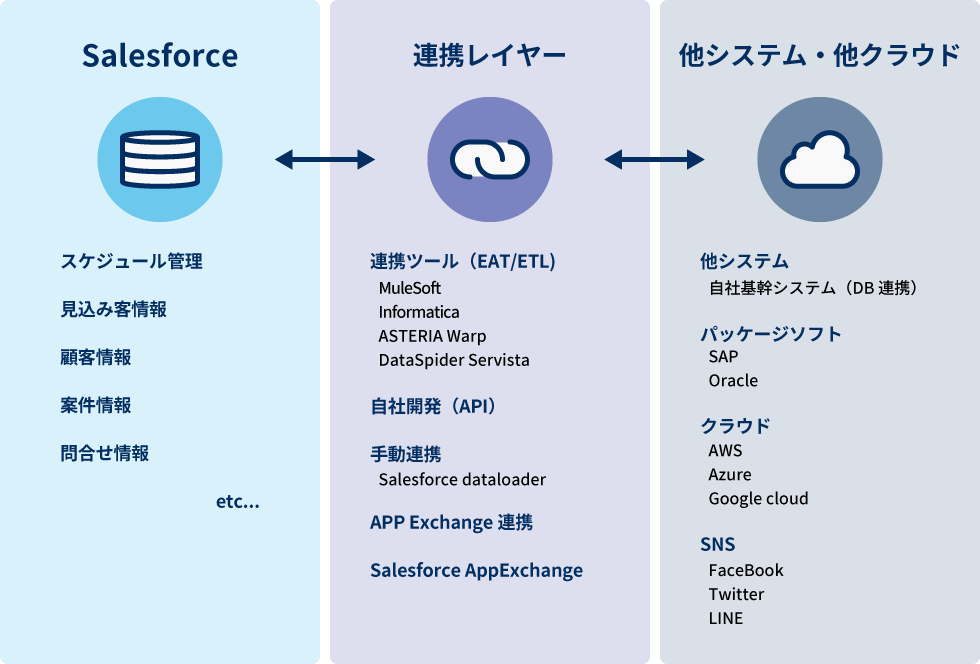 Salesforce

スケジュール管理

見込み客情報

顧客情報

案件情報

問合せ情報

etc...

連携レイヤー

連携ツール（EAT/ETL）
MuleSoft
Informatica
ASTERIA Warp
DataSpider Servista

自社開発（API）

手動連携
Salesforce dataloader

APP Exchange 連携

Salesforce AppExchange

他システム・他クラウド

他システム
自社基幹システム（DB 連携）

パッケージソフト
SAP
Oracle

クラウド
AWS
Azure
Google cloud

SNS
FaceBook
Twitter
LINE